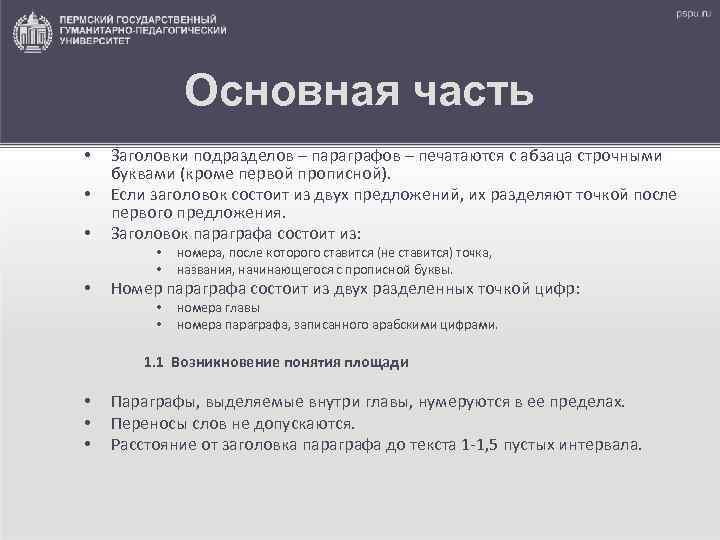 ПЕРМСКИЙ ГОСУДАРСТВЕННЫЙ ГУМАНИТАРНО-ПЕДАГОГИЧЕСКИЙ УНИВЕРСИТЕТ

pspu.ru

Основная часть

• Заголовки подразделов – параграфов – печатаются с абзаца строчными буквами (кроме первой прописной).
• Если заголовок состоит из двух предложений, их разделяют точкой после первого предложения.
• Заголовок параграфа состоит из:
• номера, после которого ставится (не ставится) точка,
• названия, начинающегося с прописной буквы.
• Номер параграфа состоит из двух разделенных точкой цифр:
• номера главы
• номера параграфа, записанного арабскими цифрами.

1.1 Возникновение понятия площади

• Параграфы, выделяемые внутри главы, нумеруются в ее пределах.
• Переносы слов не допускаются.
• Расстояние от заголовка параграфа до текста 1-1,5 пустых интервала.